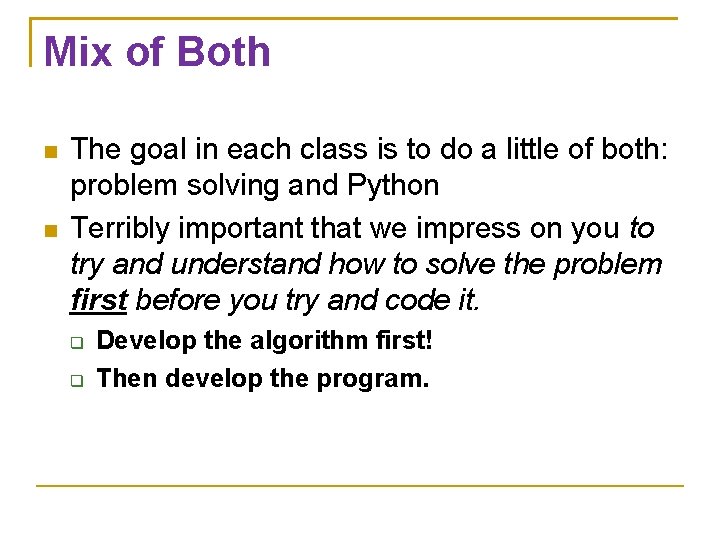 Mix of Both

The goal in each class is to do a little of both: problem solving and Python

Terribly important that we impress on you to try and understand how to solve the problem first before you try and code it.

Develop the algorithm first!

Then develop the program.